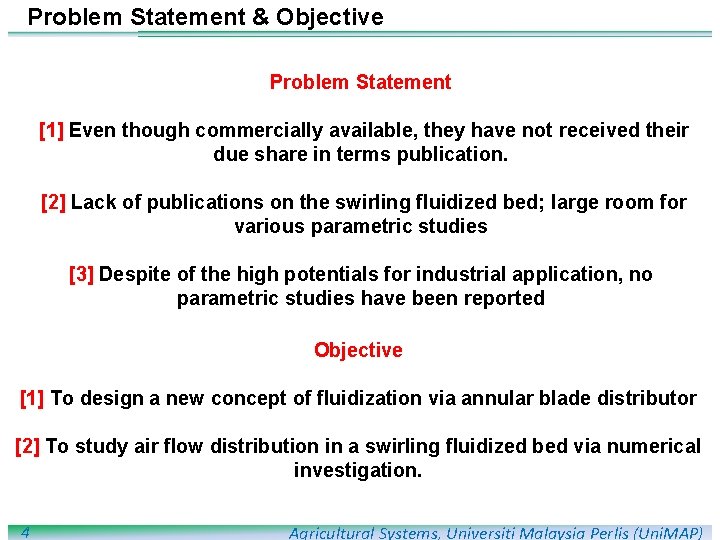 Problem Statement & Objective

Problem Statement

[1] Even though commercially available, they have not received their due share in terms publication.

[2] Lack of publications on the swirling fluidized bed; large room for various parametric studies

[3] Despite of the high potentials for industrial application, no parametric studies have been reported

Objective

[1] To design a new concept of fluidization via annular blade distributor

[2] To study air flow distribution in a swirling fluidized bed via numerical investigation.

4

Agricultural Systems, Universiti Malaysia Perlis (UniMAP)